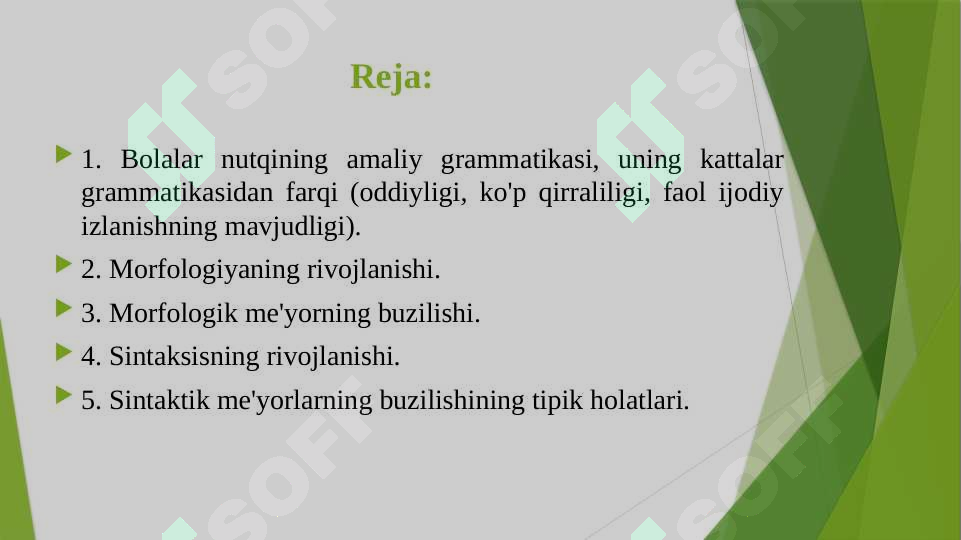 Reja:

1. Bolalar nutqining amaliy grammatikasi, uning kattalar grammatikasidan farqi (oddiyligi, ko'p qirraliligi, faol ijodiy izlanishning mavjudligi).

2. Morfologiyaning rivojlanishi.

3. Morfologik me'yorning buzilishi.

4. Sintaksisning rivojlanishi.

5. Sintaktik me'yorlarning buzilishining tipik holatlari.